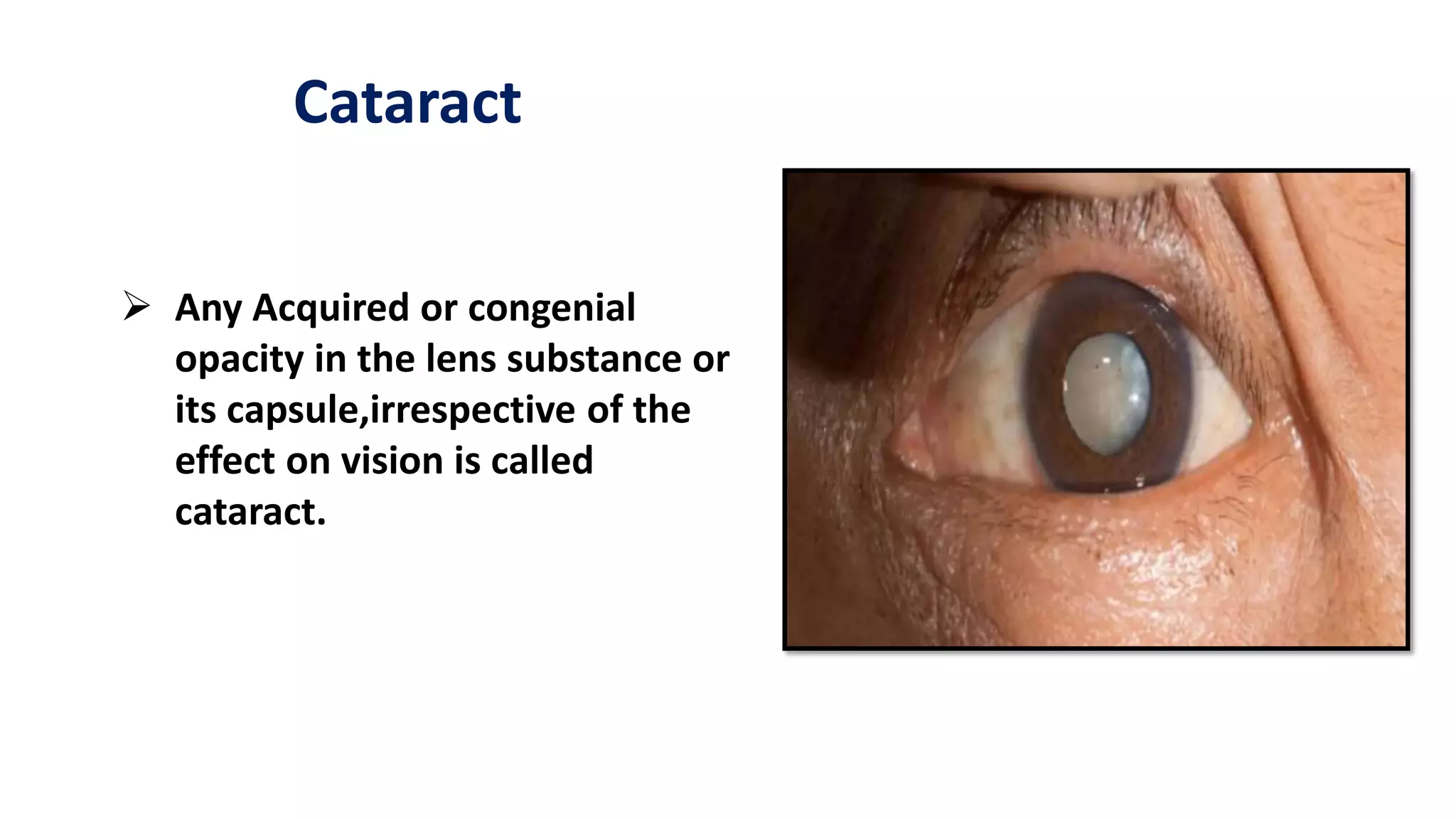 Cataract

➢ Any Acquired or congenial opacity in the lens substance or its capsule,irrespective of the effect on vision is called cataract.